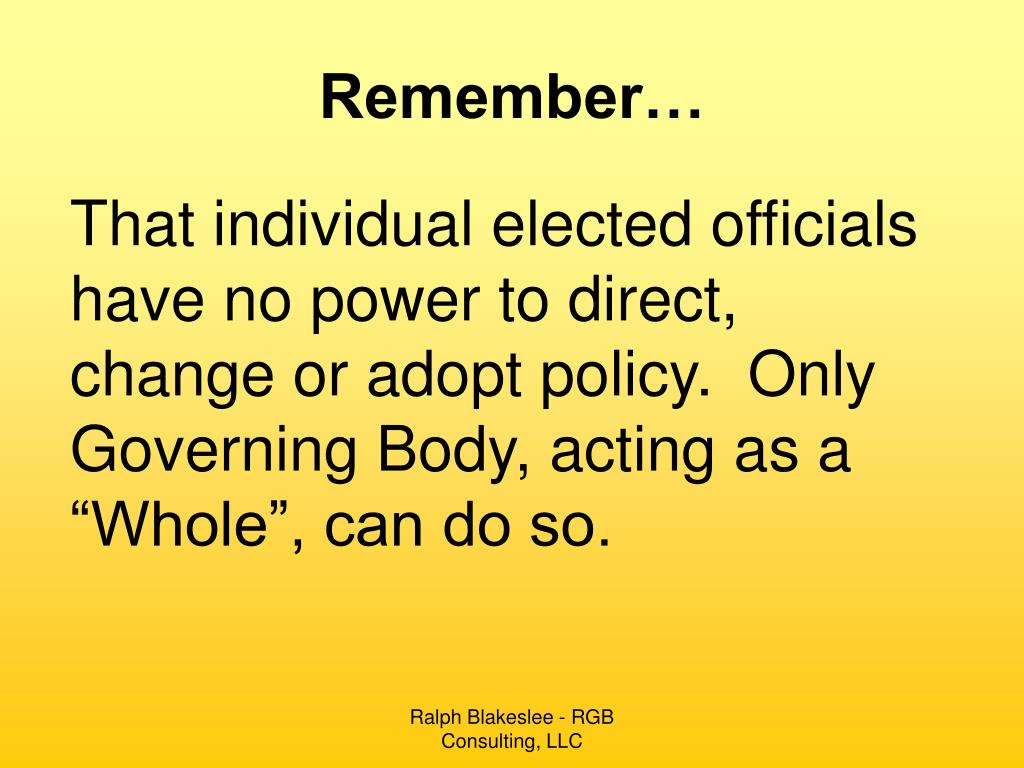 Remember…

That individual elected officials have no power to direct, change or adopt policy.  Only Governing Body, acting as a “Whole”, can do so.

Ralph Blakeslee - RGB Consulting, LLC